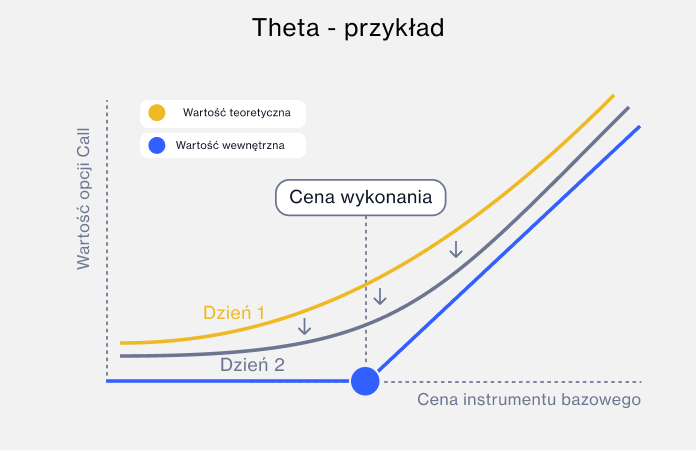 Theta - przykład

Wartość teoretyczna

Wartość wewnętrzna

Wartość opcji Call

Cena wykonania

Dzień 1

Dzień 2

Cena instrumentu bazowego